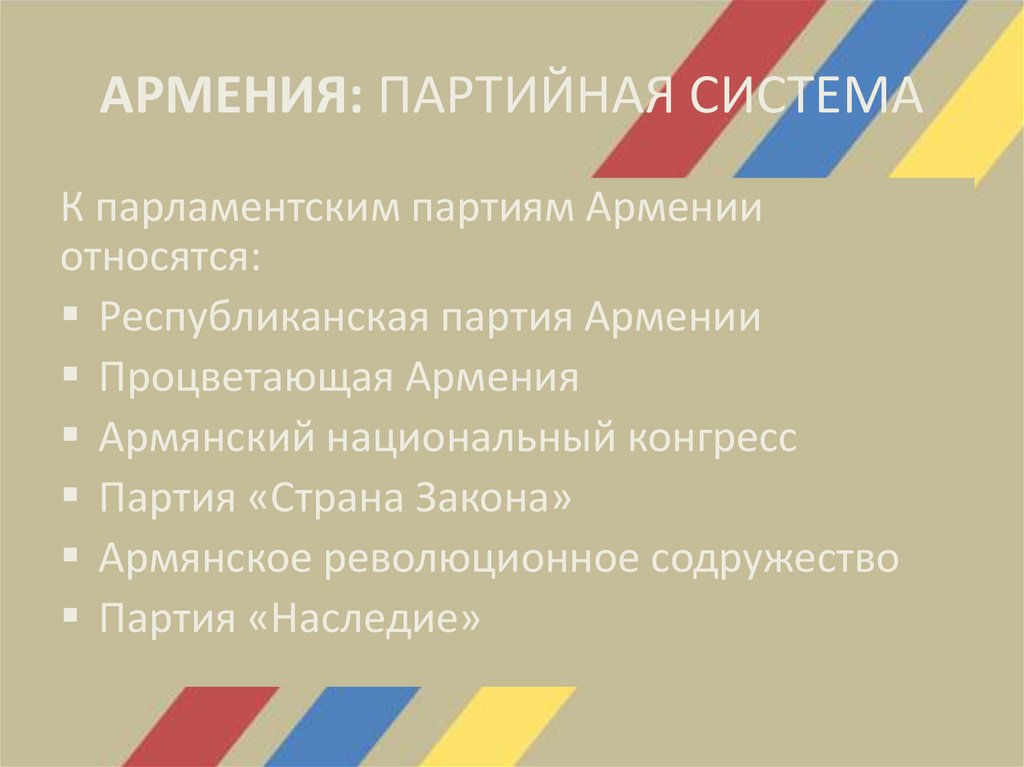 АРМЕНИЯ: ПАРТИЙНАЯ СИСТЕМА

К парламентским партиям Армении относятся:

▪ Республиканская партия Армении
▪ Процветающая Армения
▪ Армянский национальный конгресс
▪ Партия «Страна Закона»
▪ Армянское революционное содружество
▪ Партия «Наследие»